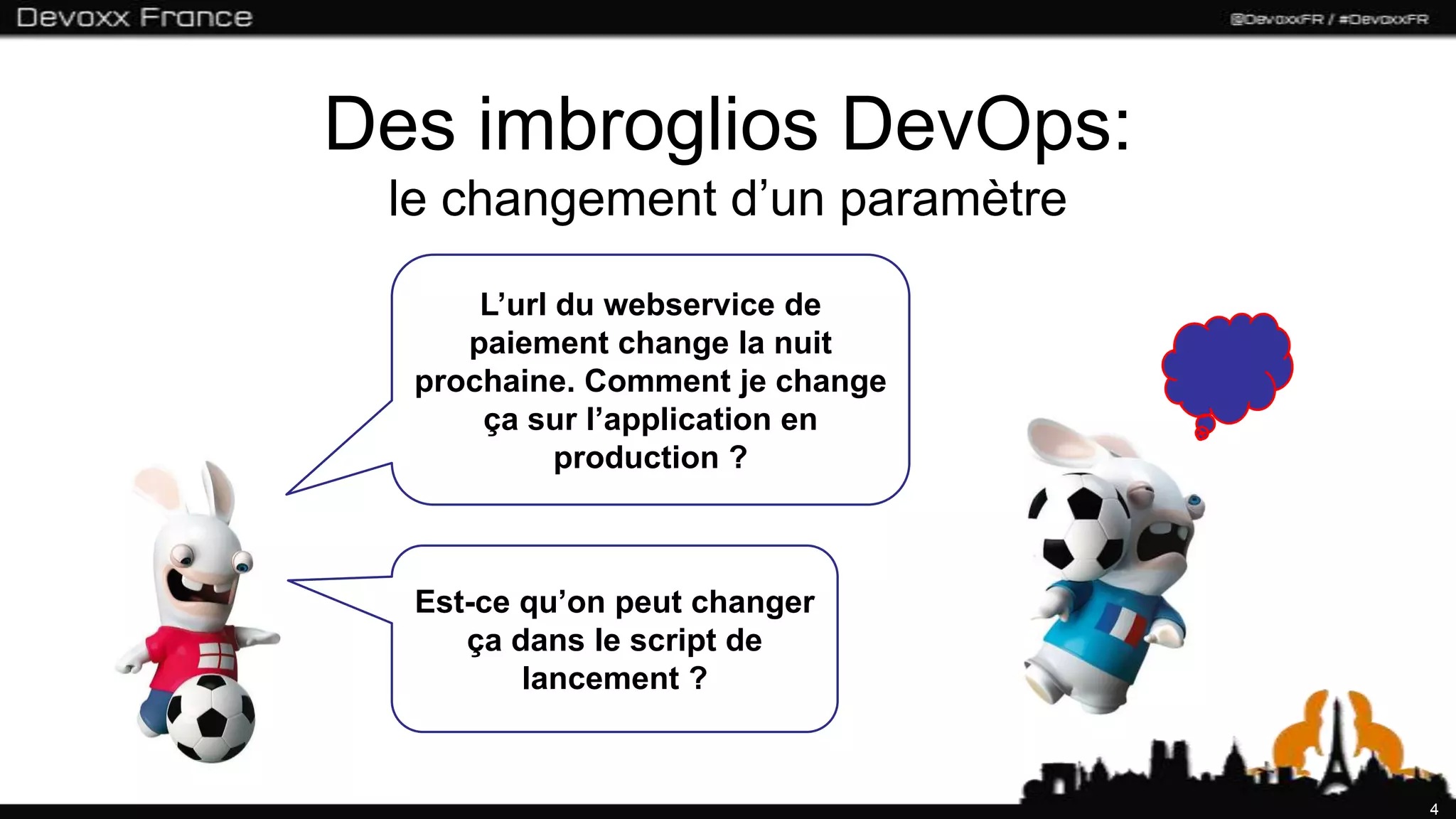 Devoxx France

@DevoxxFR / #DevoxxFR

Des imbroglios DevOps:
le changement d’un paramètre

L’url du webservice de paiement change la nuit prochaine. Comment je change ça sur l’application en production ?

Est-ce qu’on peut changer ça dans le script de lancement ?

4